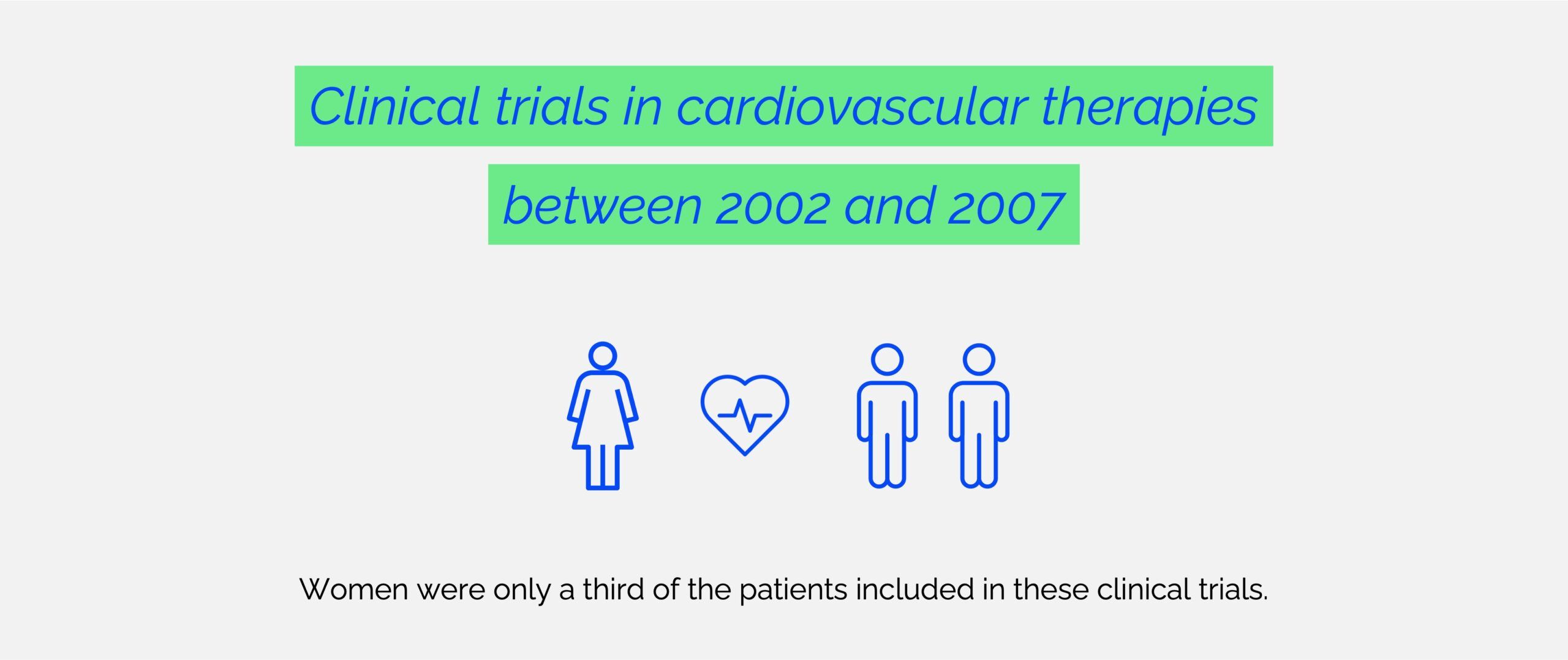 Clinical trials in cardiovascular therapies
between 2002 and 2007

Women were only a third of the patients included in these clinical trials.